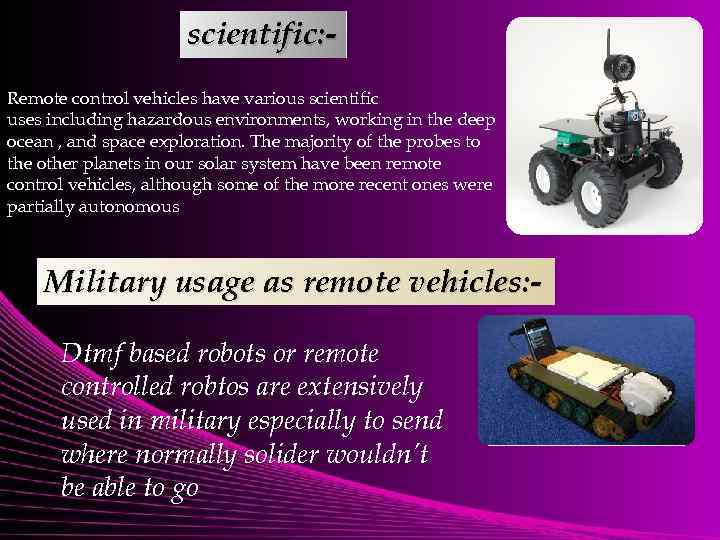 scientific:-

Remote control vehicles have various scientific uses including hazardous environments, working in the deep ocean , and space exploration. The majority of the probes to the other planets in our solar system have been remote control vehicles, although some of the more recent ones were partially autonomous

Military usage as remote vehicles:-

Dtmf based robots or remote controlled robtos are extensively used in military especially to send where normally solider wouldn't be able to go